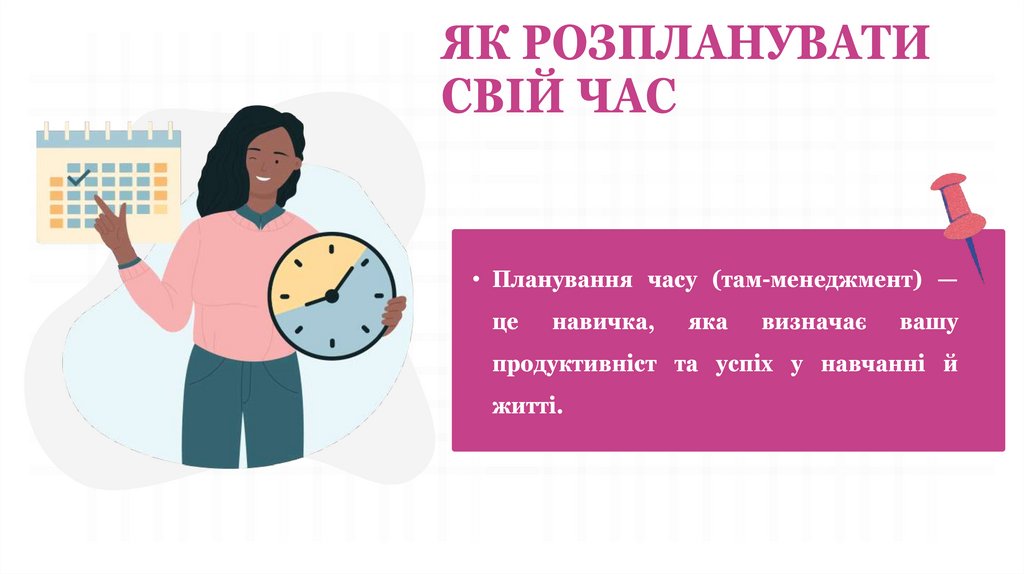 ЯК РОЗПЛАНУВАТИ СВІЙ ЧАС

• Планування часу (там-менеджмент) — це навичка, яка визначає вашу продуктивніст та успіх у навчанні й житті.